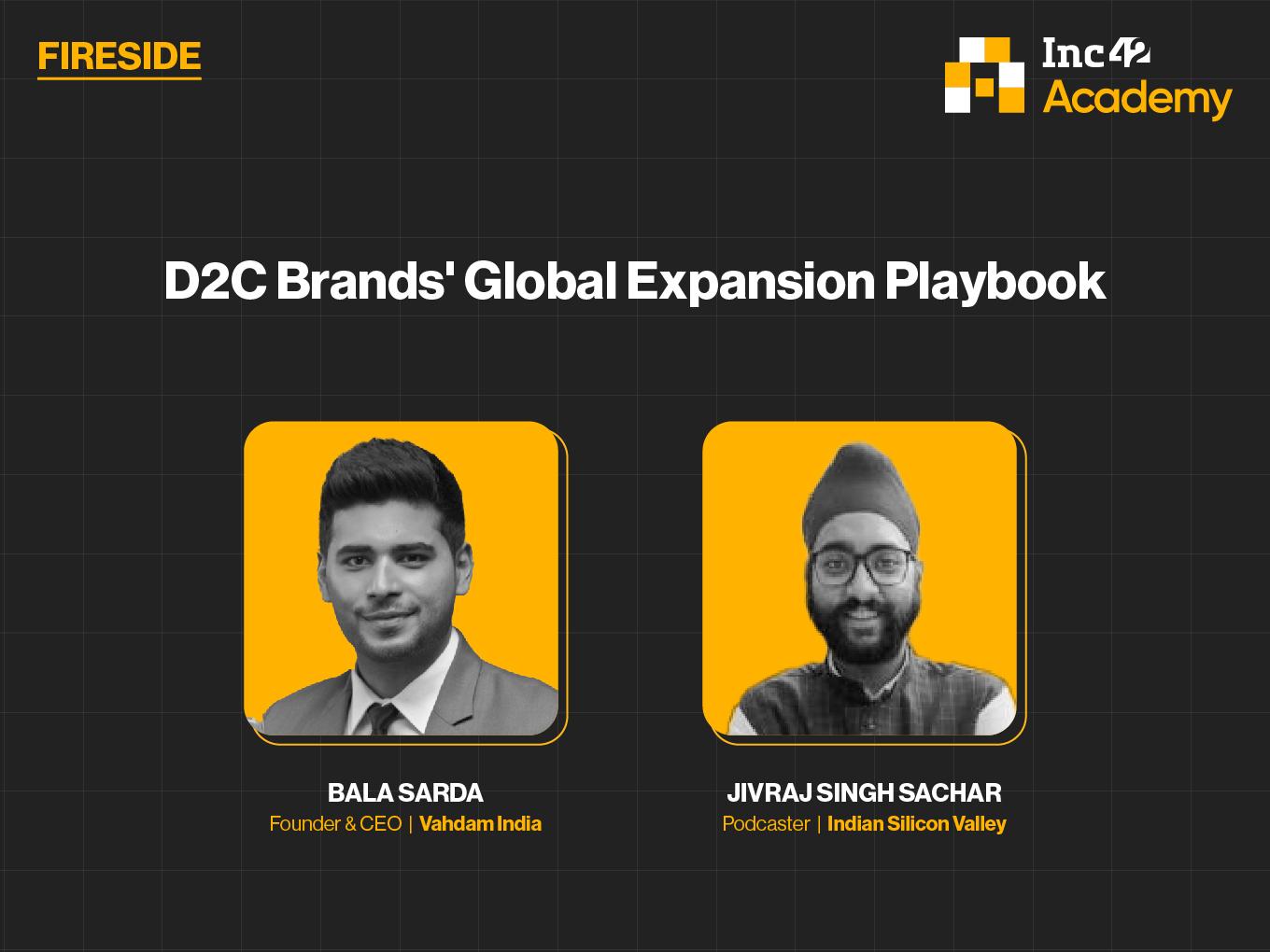 FIRESIDE

Inc42 Academy

D2C Brands' Global Expansion Playbook

BALA SARDA
Founder & CEO | Vahdam India

JIVRAJ SINGH SACHAR
Podcaster | Indian Silicon Valley